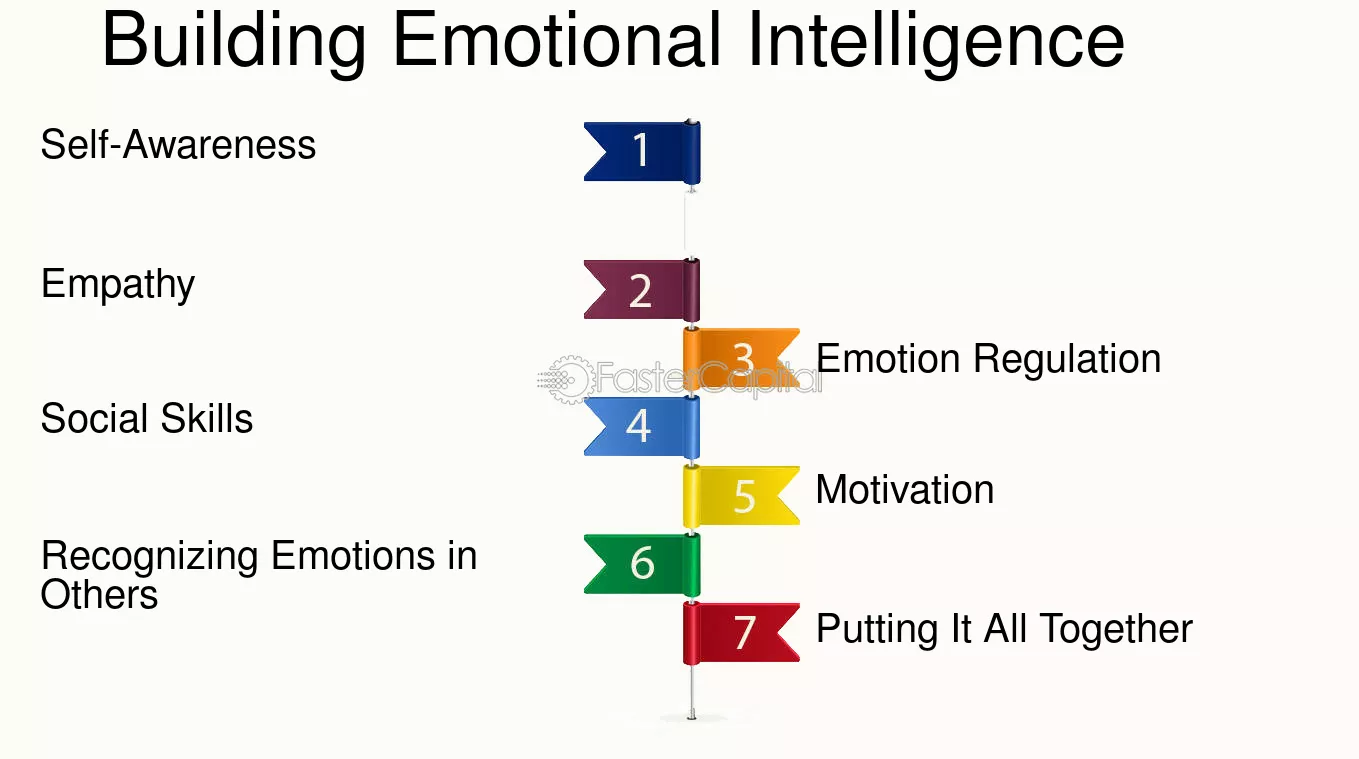 Building Emotional Intelligence

Self-Awareness
1

Empathy
2

3
Emotion Regulation

Social Skills
4

5
Motivation

Recognizing Emotions in Others
6

7
Putting It All Together

FasterCapital